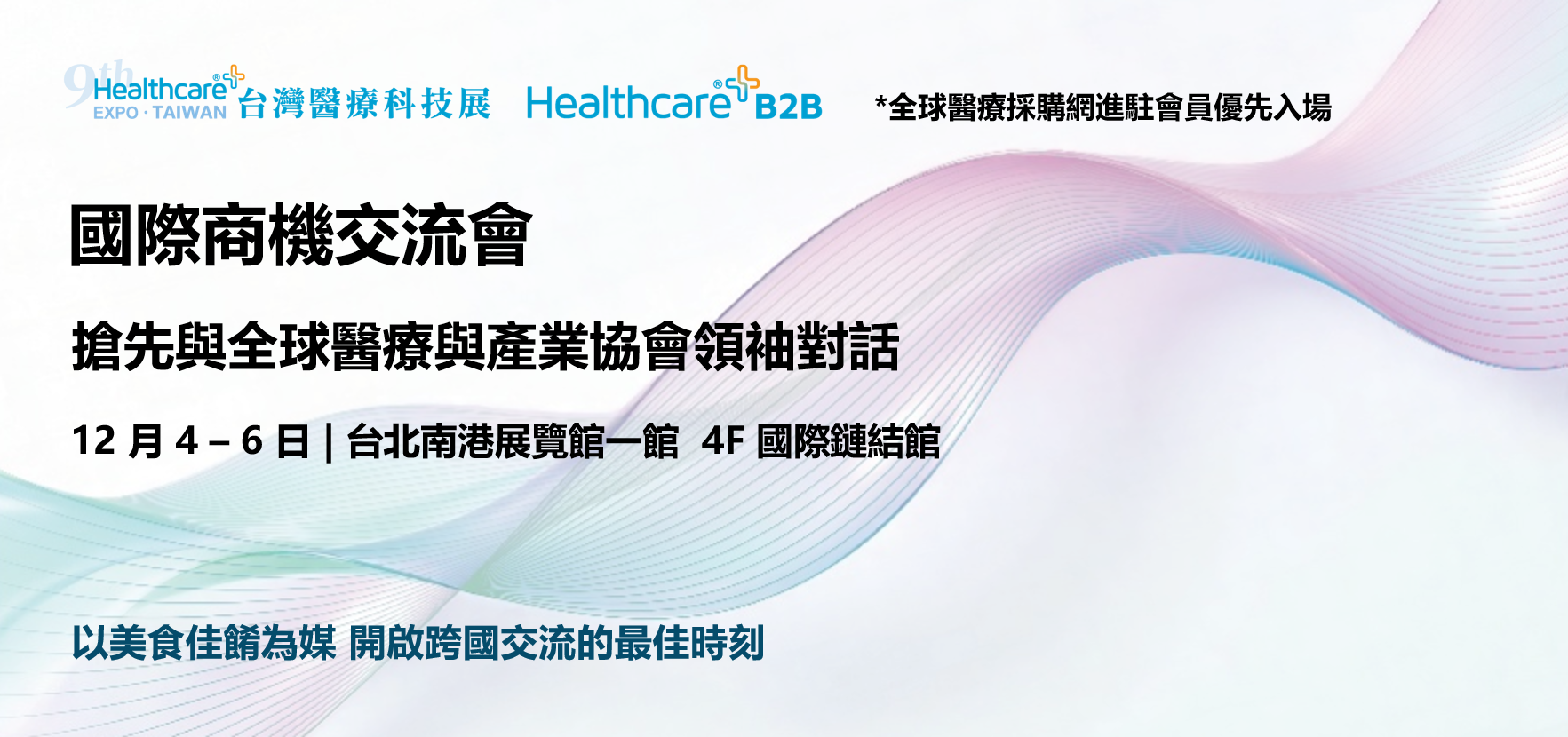 9th Healthcare® EXPO · TAIWAN 台灣醫療科技展 Healthcare® B2B *全球醫療採購網進駐會員優先入場

國際商機交流會

搶先與全球醫療與產業協會領袖對話

12 月 4 – 6 日 | 台北南港展覽館一館 4F 國際鏈結館

以美食佳餚為媒 開啟跨國交流的最佳時刻